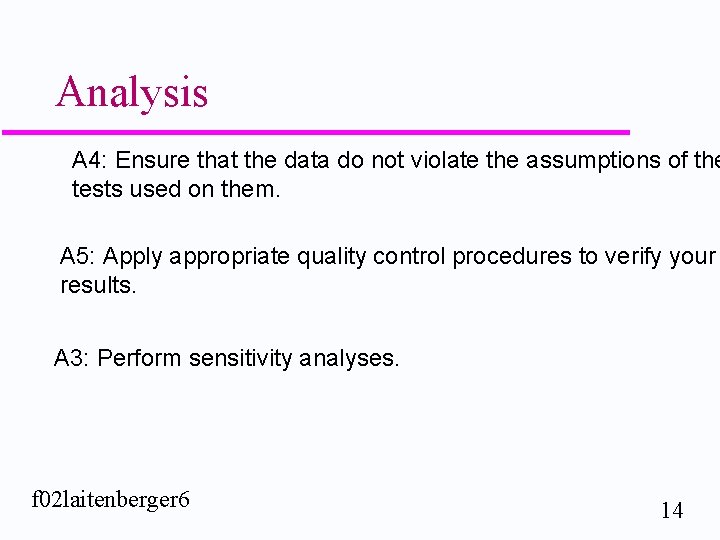 Analysis

A4: Ensure that the data do not violate the assumptions of the tests used on them.

A5: Apply appropriate quality control procedures to verify your results.

A3: Perform sensitivity analyses.

f02laitenberger6

14